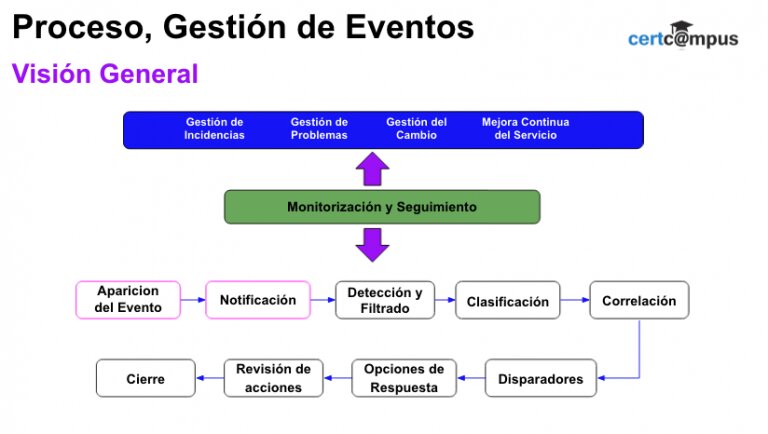 Proceso, Gestión de Eventos

certc@mpus

Visión General

Gestión de Incidencias

Gestión de Problemas

Gestión del Cambio

Mejora Continua del Servicio

Monitorización y Seguimiento

Aparicion del Evento

Notificación

Detección y Filtrado

Clasificación

Correlación

Disparadores

Opciones de Respuesta

Revisión de acciones

Cierre